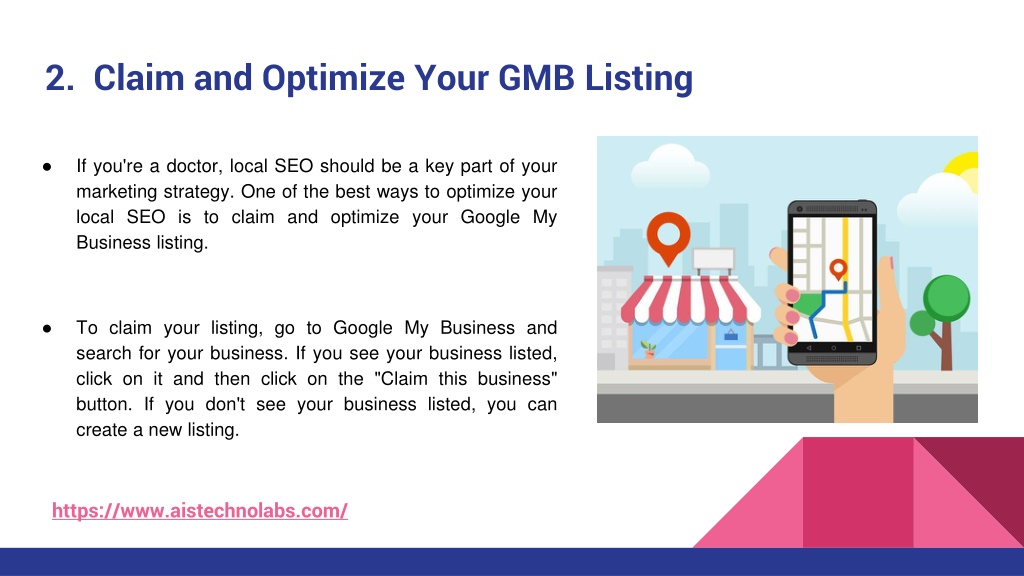 2. Claim and Optimize Your GMB Listing

● If you're a doctor, local SEO should be a key part of your marketing strategy. One of the best ways to optimize your local SEO is to claim and optimize your Google My Business listing.

● To claim your listing, go to Google My Business and search for your business. If you see your business listed, click on it and then click on the "Claim this business" button. If you don't see your business listed, you can create a new listing.

https://www.aistechnolabs.com/